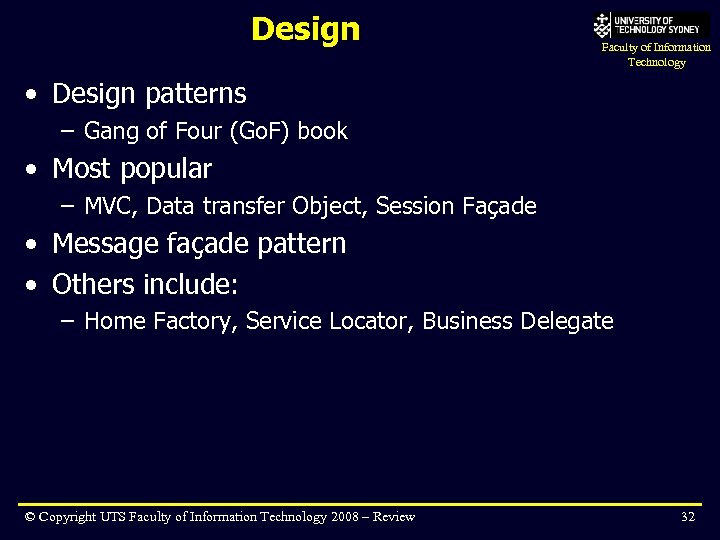 Design

UNIVERSITY OF TECHNOLOGY SYDNEY

Faculty of Information Technology

• Design patterns
 – Gang of Four (GoF) book
• Most popular
 – MVC, Data transfer Object, Session Façade
• Message façade pattern
• Others include:
 – Home Factory, Service Locator, Business Delegate

© Copyright UTS Faculty of Information Technology 2008 – Review

32